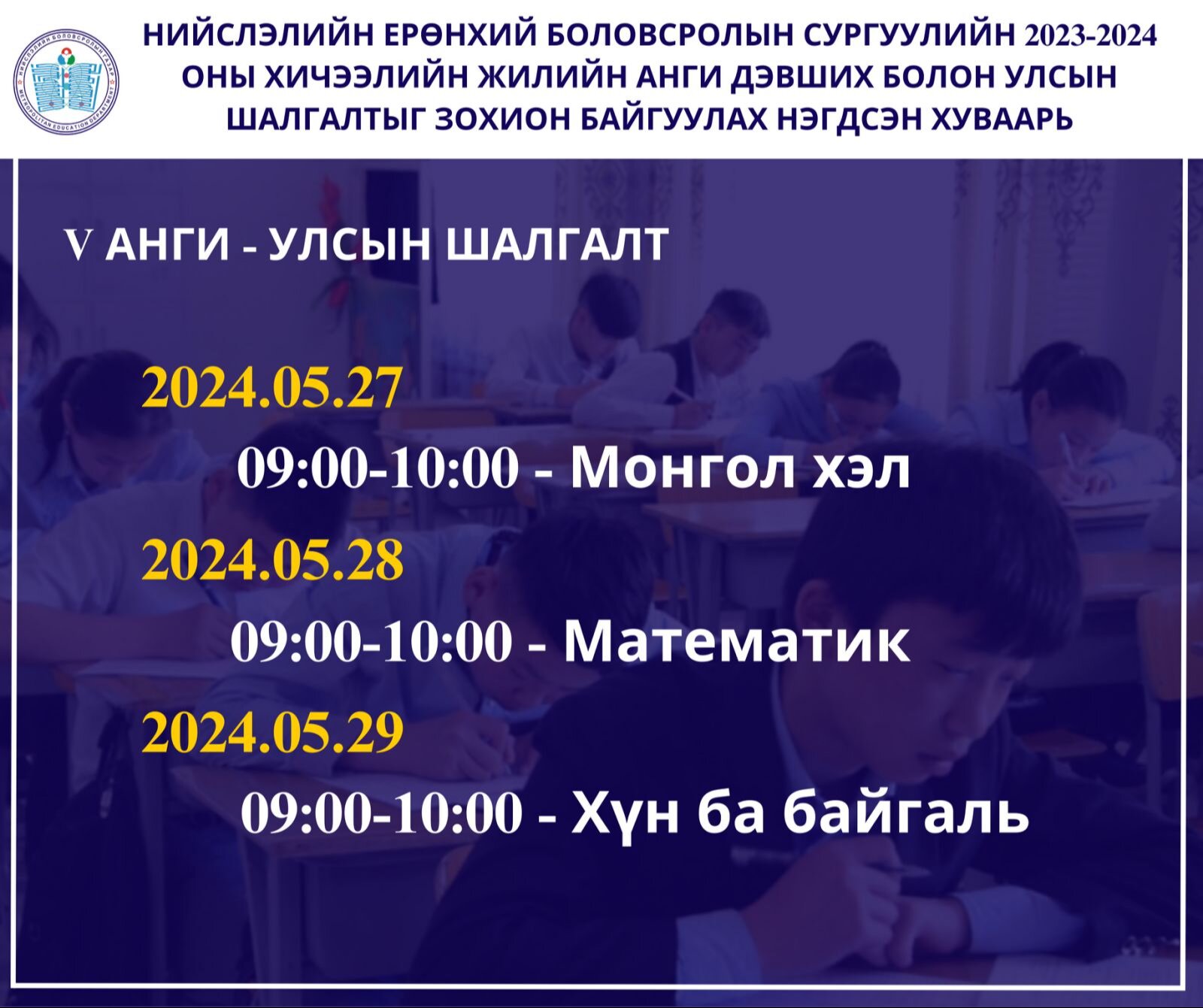 НИЙСЛЭЛИЙН БОЛОВСРОЛЫН ГАЗАР
METROPOLITAN EDUCATION DEPARTMENT

НИЙСЛЭЛИЙН ЕРӨНХИЙ БОЛОВСРОЛЫН СУРГУУЛИЙН 2023-2024 ОНЫ ХИЧЭЭЛИЙН ЖИЛИЙН АНГИ ДЭВШИХ БОЛОН УЛСЫН ШАЛГАЛТЫГ ЗОХИОН БАЙГУУЛАХ НЭГДСЭН ХУВААРЬ

V АНГИ - УЛСЫН ШАЛГАЛТ

2024.05.27
09:00-10:00 - Монгол хэл

2024.05.28
09:00-10:00 - Математик

2024.05.29
09:00-10:00 - Хүн ба байгаль